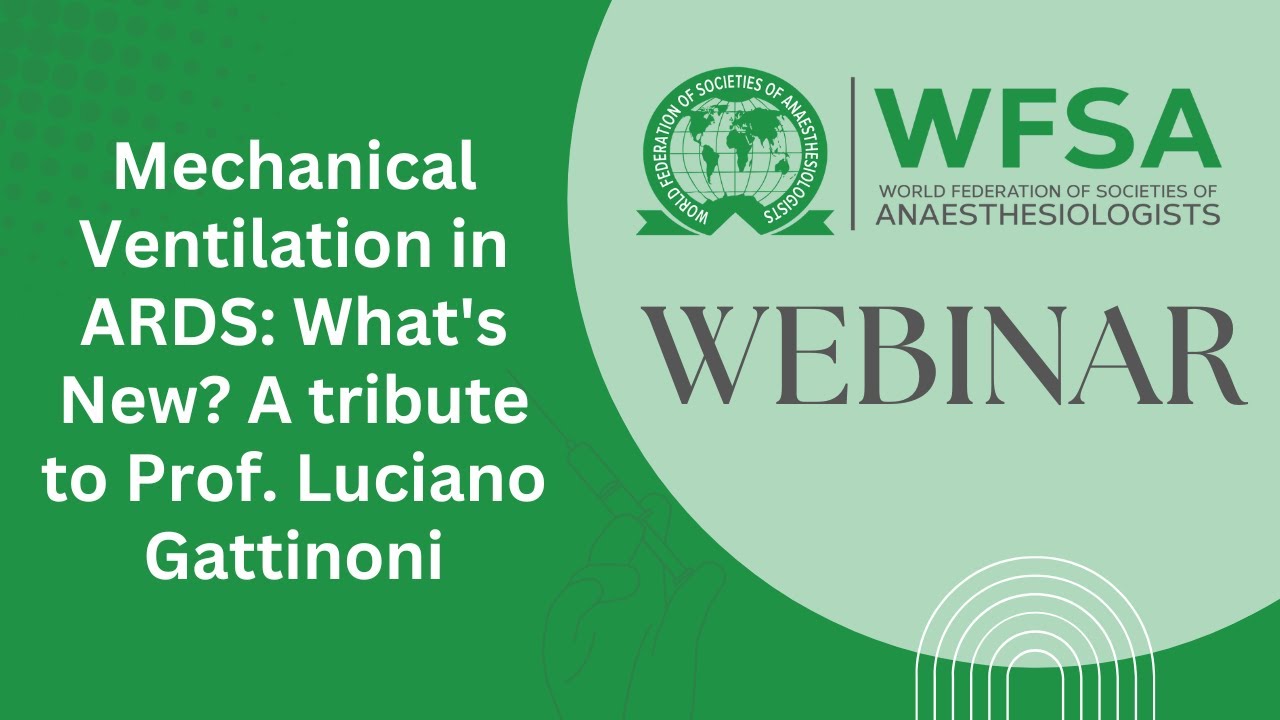 Mechanical Ventilation in ARDS: What's New? A tribute to Prof. Luciano Gattinoni

WORLD FEDERATION OF SOCIETIES OF ANAESTHESIOLOGISTS

WFSA
WORLD FEDERATION OF SOCIETIES OF ANAESTHESIOLOGISTS

WEBINAR